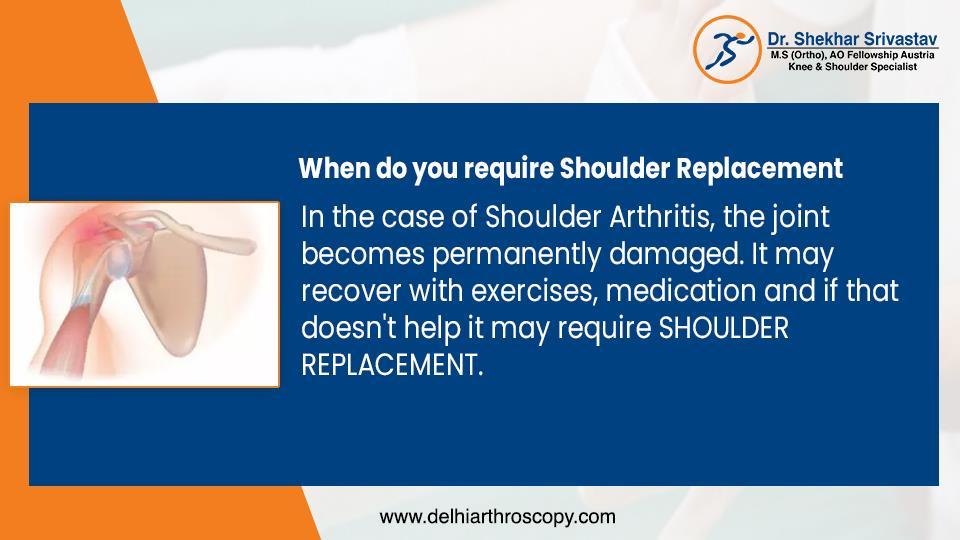 Dr. Shekhar Srivastav
M.S (Ortho), AO Fellowship Austria
Knee & Shoulder Specialist

When do you require Shoulder Replacement

In the case of Shoulder Arthritis, the joint becomes permanently damaged. It may recover with exercises, medication and if that doesn't help it may require SHOULDER REPLACEMENT.

www.delhiarthroscopy.com